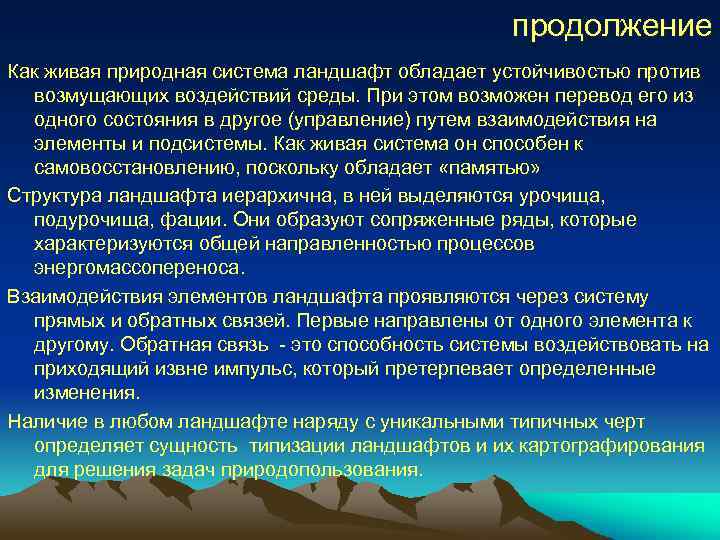 продолжение

Как живая природная система ландшафт обладает устойчивостью против возмущающих воздействий среды. При этом возможен перевод его из одного состояния в другое (управление) путем взаимодействия на элементы и подсистемы. Как живая система он способен к самовосстановлению, поскольку обладает «памятью»

Структура ландшафта иерархична, в ней выделяются урочища, подурочища, фации. Они образуют сопряженные ряды, которые характеризуются общей направленностью процессов энергомассопереноса.

Взаимодействия элементов ландшафта проявляются через систему прямых и обратных связей. Первые направлены от одного элемента к другому. Обратная связь - это способность системы воздействовать на приходящий извне импульс, который претерпевает определенные изменения.

Наличие в любом ландшафте наряду с уникальными типичных черт определяет сущность типизации ландшафтов и их картографирования для решения задач природопользования.